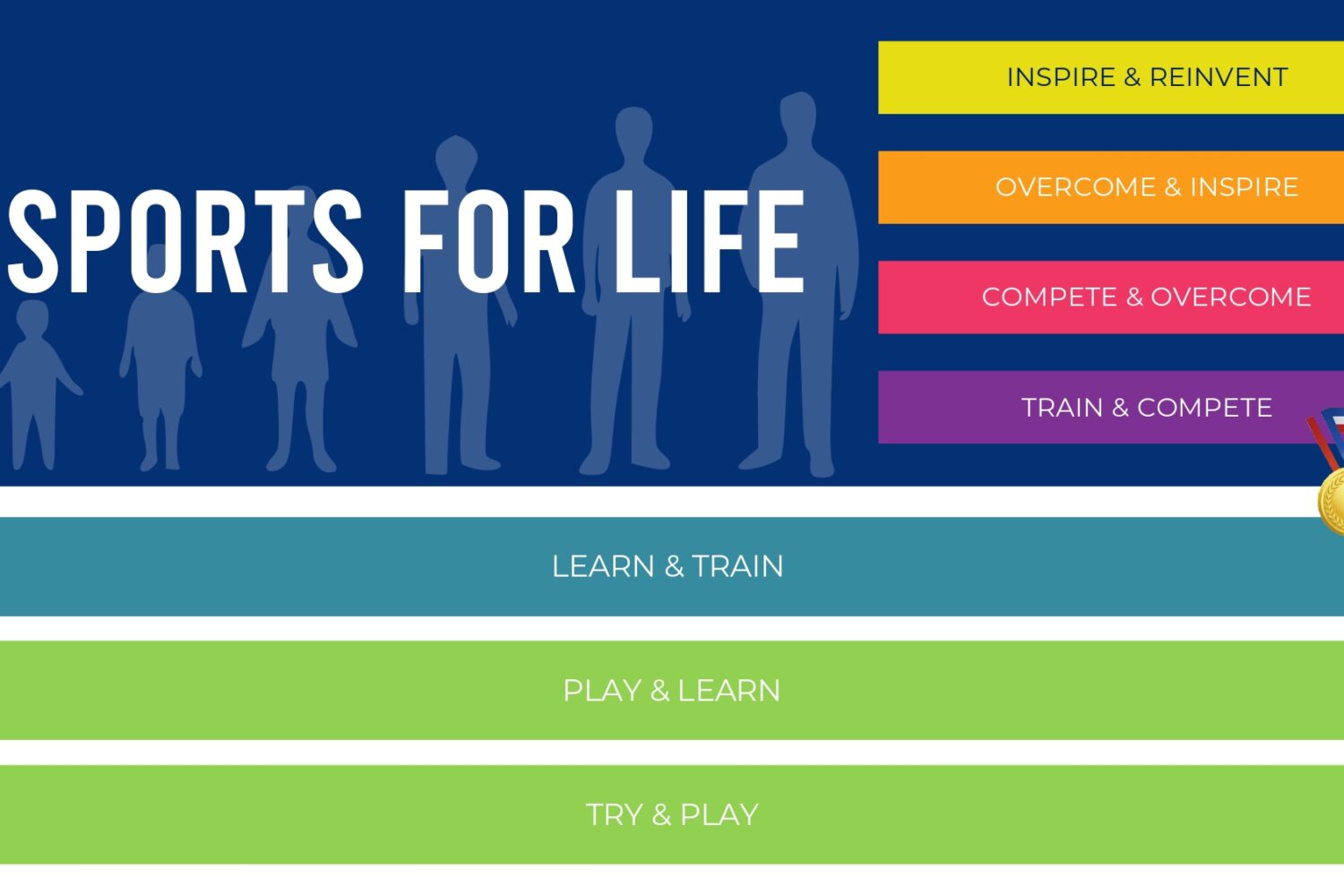 SPORTS FOR LIFE

INSPIRE & REINVENT

OVERCOME & INSPIRE

COMPETE & OVERCOME

TRAIN & COMPETE

LEARN & TRAIN

PLAY & LEARN

TRY & PLAY